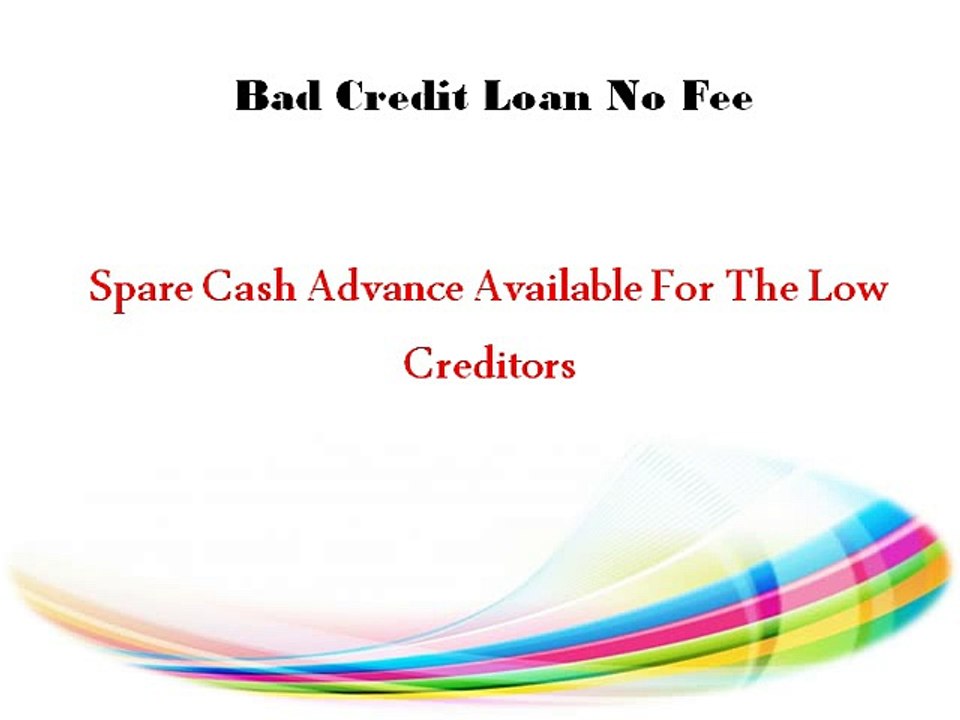 Bad Credit Loan No Fee

Spare Cash Advance Available For The Low Creditors